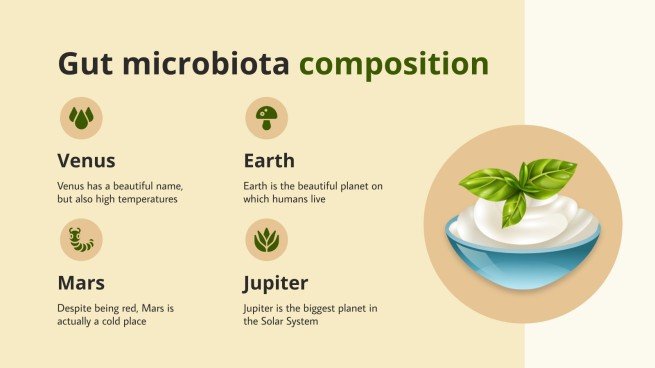 Gut microbiota composition

Venus

Venus has a beautiful name, but also high temperatures

Earth

Earth is the beautiful planet on which humans live

Mars

Despite being red, Mars is actually a cold place

Jupiter

Jupiter is the biggest planet in the Solar System